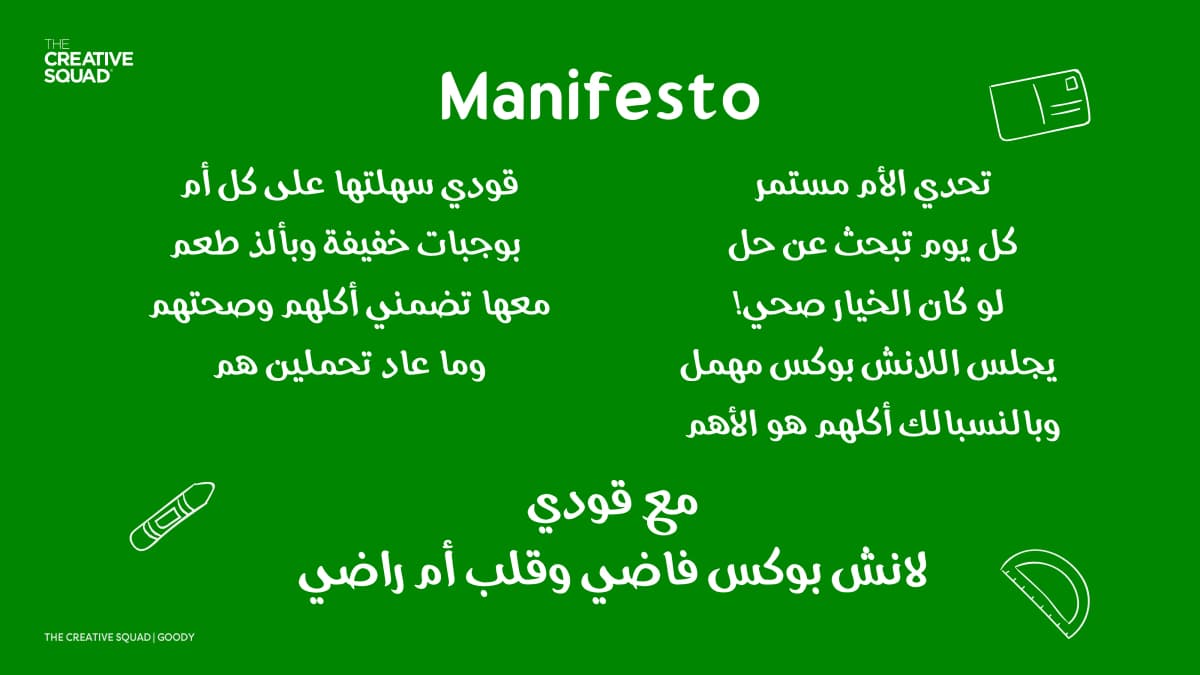 THE CREATIVE SQUAD

Manifesto

تحدي الأم مستمر
كل يوم تبحث عن حل
لو كان الخيار صحي!
يجلس اللانش بوكس مهمل
وبالنسبالك أكلهم هو الأهم

قودي سهلتها على كل أم
بوجبات خفيفة وبألذ طعم
معها تضمني أكلهم وصحتهم
وما عاد تحملين هم

مع قودي
لانش بوكس فاضي وقلب أم راضي

THE CREATIVE SQUAD | GOODY